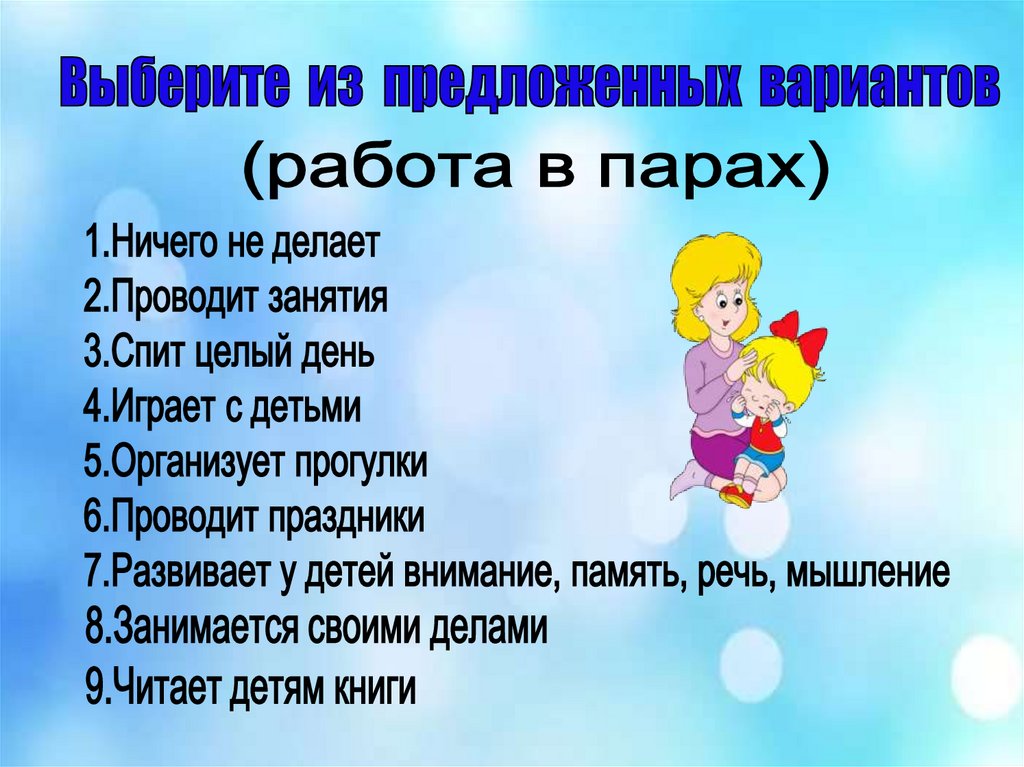 Выберите из предложенных вариантов
(работа в парах)

1.Ничего не делает
2.Проводит занятия
3.Спит целый день
4.Играет с детьми
5.Организует прогулки
6.Проводит праздники
7.Развивает у детей внимание, память, речь, мышление
8.Занимается своими делами
9.Читает детям книги